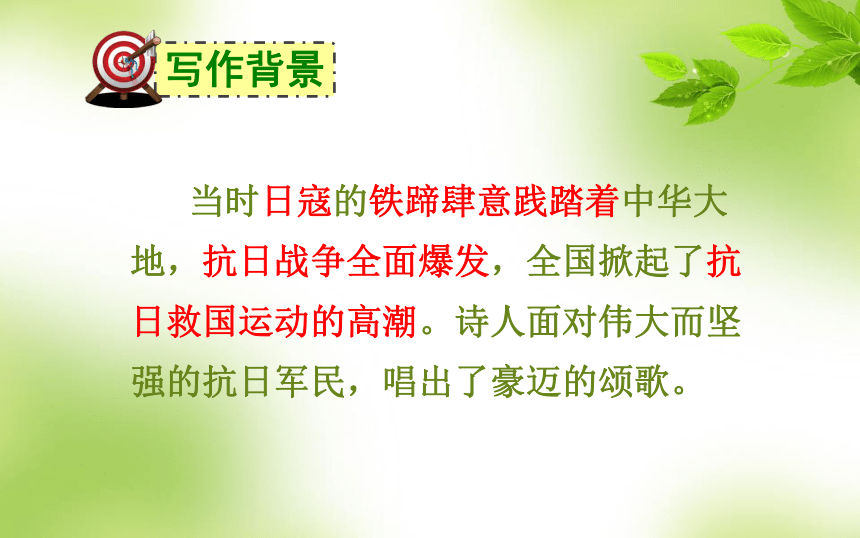 写作背景

当时日寇的铁蹄肆意践踏着中华大地，抗日战争全面爆发，全国掀起了抗日救国运动的高潮。诗人面对伟大而坚强的抗日军民，唱出了豪迈的颂歌。